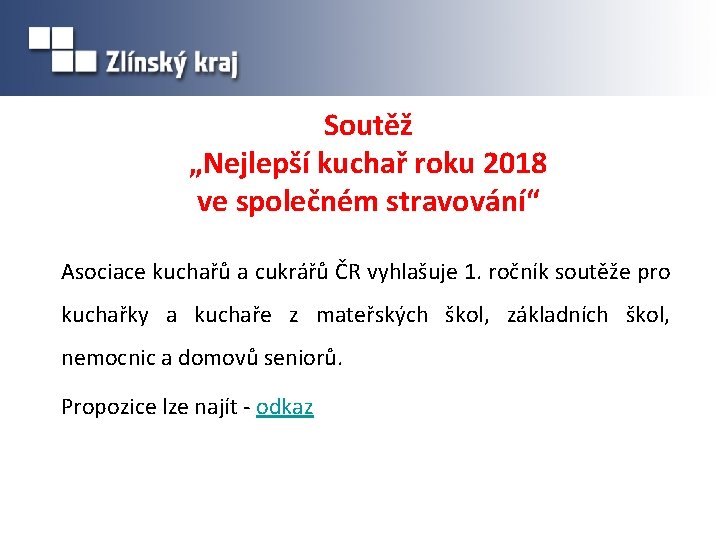 Zlínský kraj

Soutěž
„Nejlepší kuchař roku 2018
ve společném stravování“

Asociace kuchařů a cukrářů ČR vyhlašuje 1. ročník soutěže pro kuchařky a kuchaře z mateřských škol, základních škol, nemocnic a domovů seniorů.

Propozice lze najít - odkaz